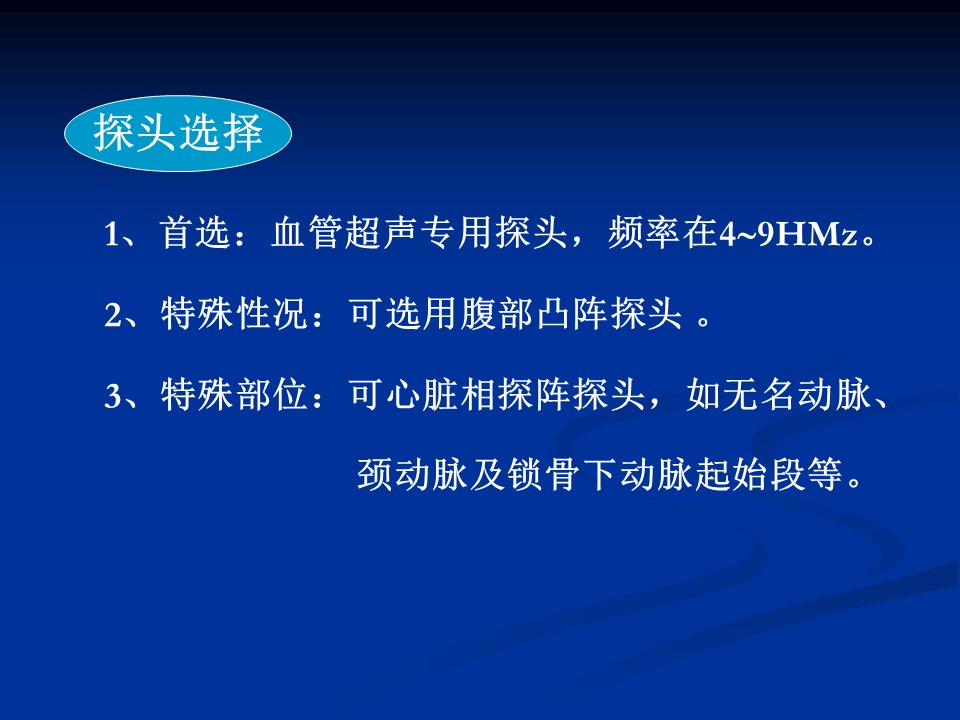 探头选择

1、首选：血管超声专用探头，频率在4~9HMz。

2、特殊性况：可选用腹部凸阵探头 。

3、特殊部位：可心脏相探阵探头，如无名动脉、颈动脉及锁骨下动脉起始段等。